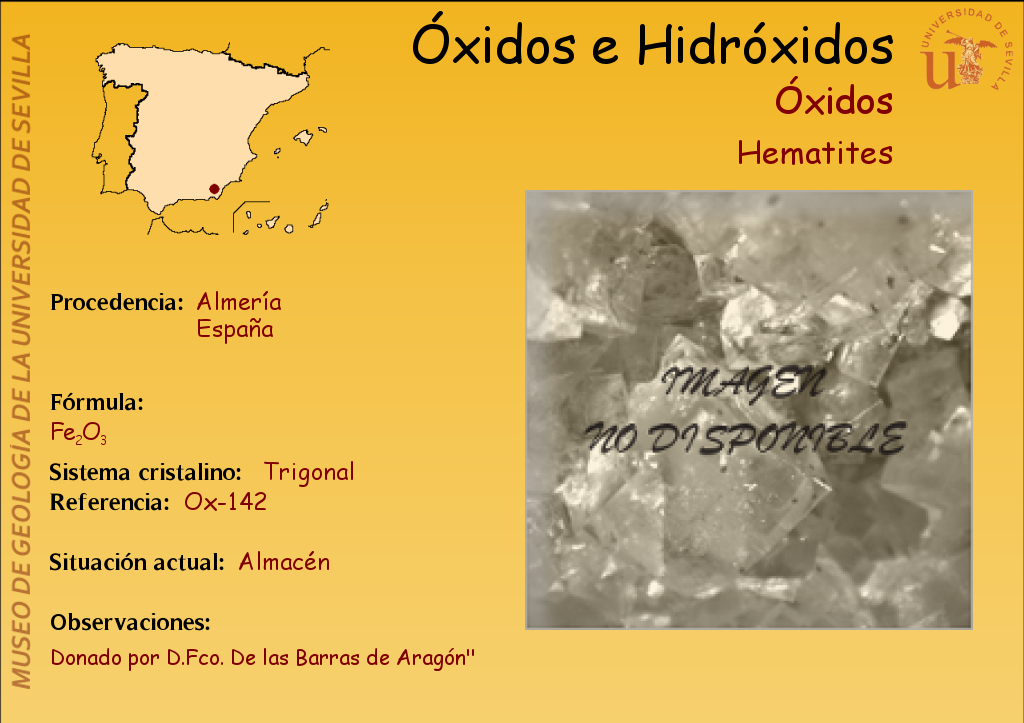 MUSEO DE GEOLOGÍA DE LA UNIVERSIDAD DE SEVILLA

Óxidos e Hidróxidos

UNIVERSIDAD DE SEVILLA

Óxidos

Hematites

Procedencia: Almería
España

Fórmula:
$Fe_2O_3$

Sistema cristalino: Trigonal
Referencia: Ox-142

Situación actual: Almacén

Observaciones:
Donado por D.Fco. De las Barras de Aragón"

IMAGEN NO DISPONIBLE